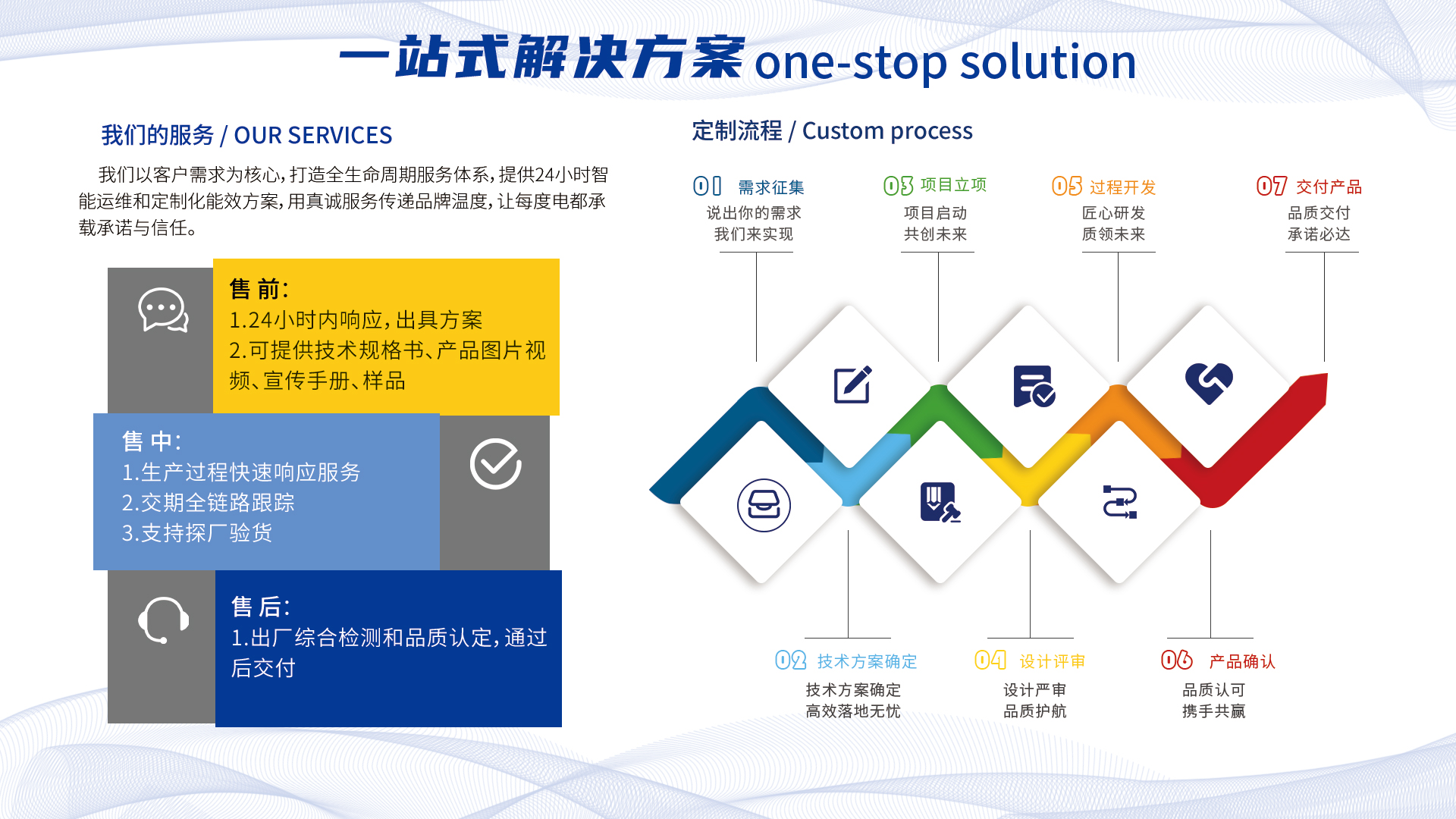 一站式解决方案 one-stop solution

我们的服务 / OUR SERVICES

我们以客户需求为核心，打造全生命周期服务体系，提供24小时智能运维和定制化能效方案，用真诚服务传递品牌温度，让每度电都承载承诺与信任。

售 前：
1.24小时内响应，出具方案
2.可提供技术规格书、产品图片视频、宣传手册、样品

售 中：
1.生产过程快速响应服务
2.交期全链路跟踪
3.支持探厂验货

售 后：
1.出厂综合检测和品质认定，通过后交付

定制流程 / Custom process

01 需求征集
说出你的需求
我们来实现

03 项目立项
项目启动
共创未来

05 过程开发
匠心研发
质领未来

07 交付产品
品质交付
承诺必达

02 技术方案确定
技术方案确定
高效落地无忧

04 设计评审
设计严审
品质护航

06 产品确认
品质认可
携手共赢